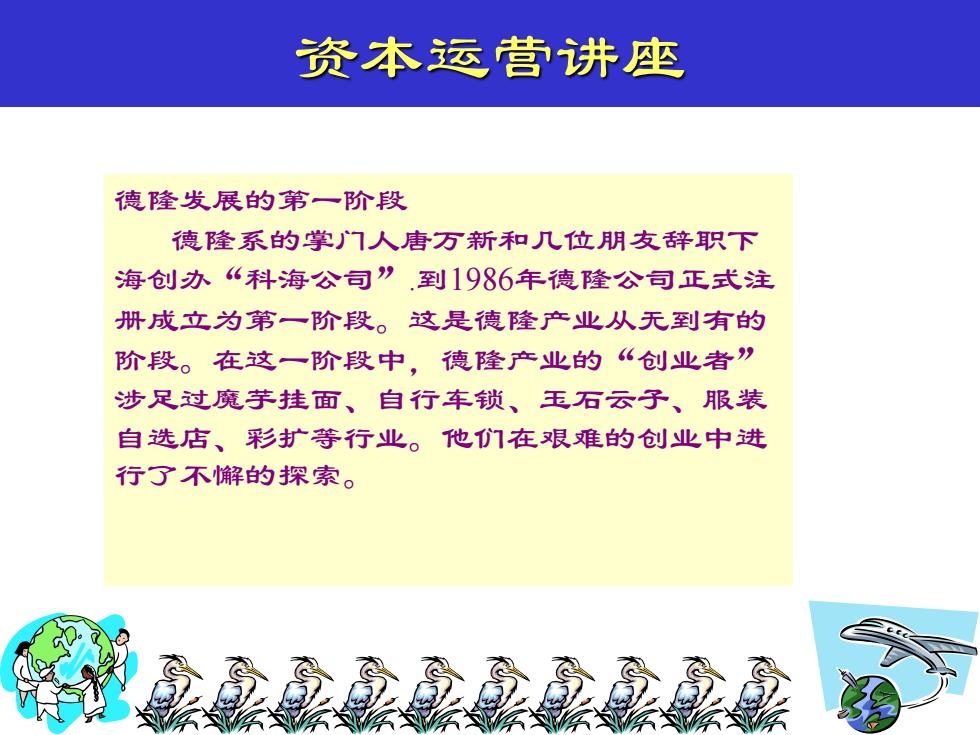 资本运营讲座

德隆发展的第一阶段

德隆系的掌门人唐万新和几位朋友辞职下海创办“科海公司”.到1986年德隆公司正式注册成立为第一阶段。这是德隆产业从无到有的阶段。在这一阶段中，德隆产业的“创业者”涉足过魔芋挂面、自行车锁、玉石云子、服装自选店、彩扩等行业。他们在艰难的创业中进行了不懈的探索。